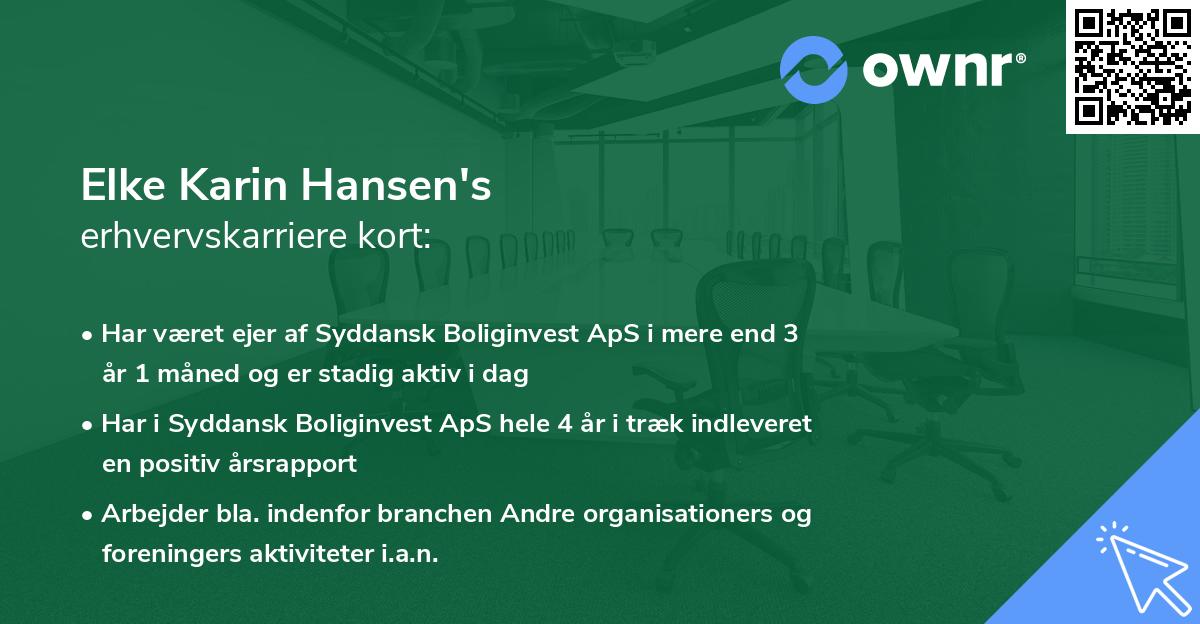 ownr®

Elke Karin Hansen's
erhvervskarriere kort:

• Har været ejer af Syddansk Boliginvest ApS i mere end 3 år 1 måned og er stadig aktiv i dag

• Har i Syddansk Boliginvest ApS hele 4 år i træk indleveret en positiv årsrapport

• Arbejder bla. indenfor branchen Andre organisationers og foreningers aktiviteter i.a.n.